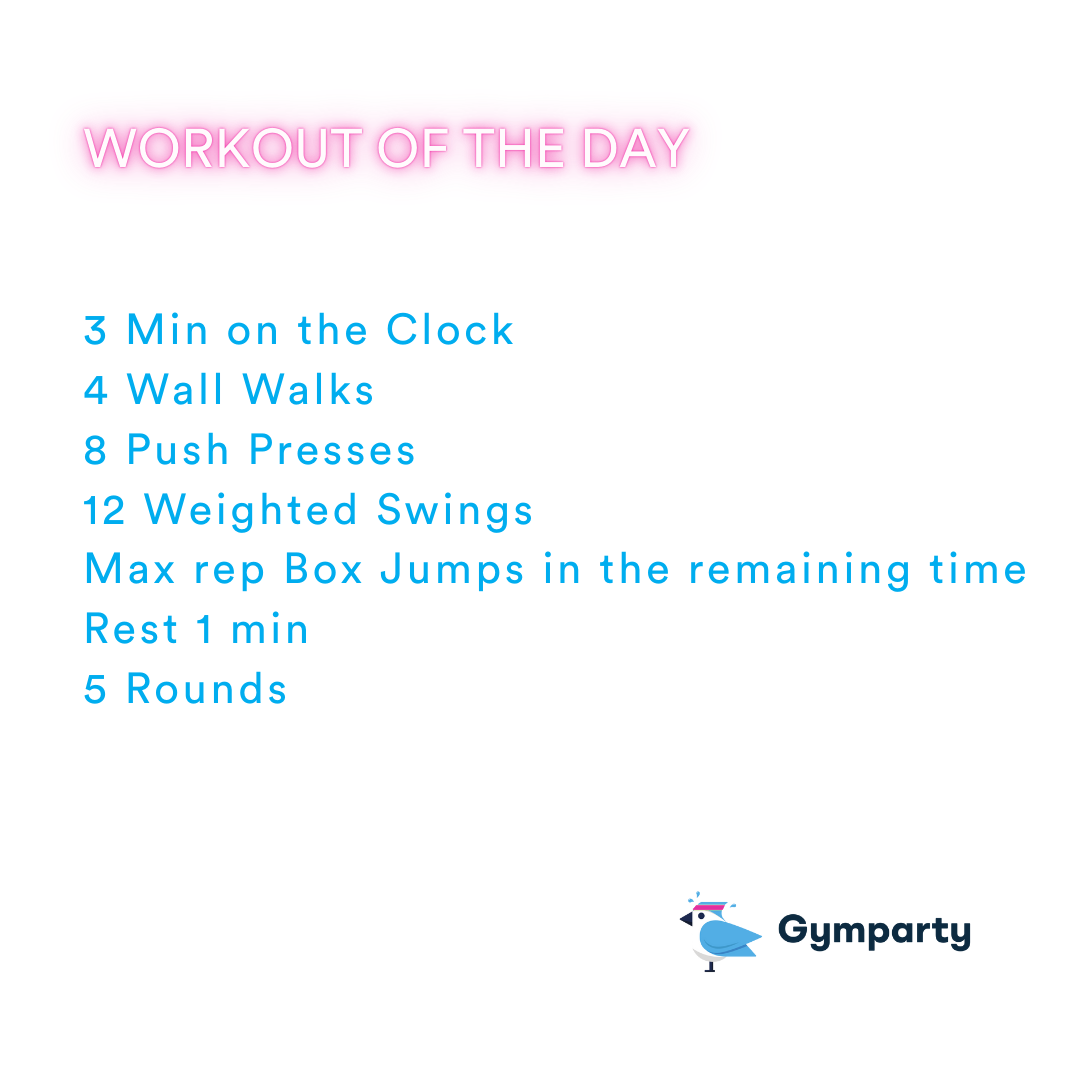 WORKOUT OF THE DAY

3 Min on the Clock
4 Wall Walks
8 Push Presses
12 Weighted Swings
Max rep Box Jumps in the remaining time
Rest 1 min
5 Rounds

Gymparty